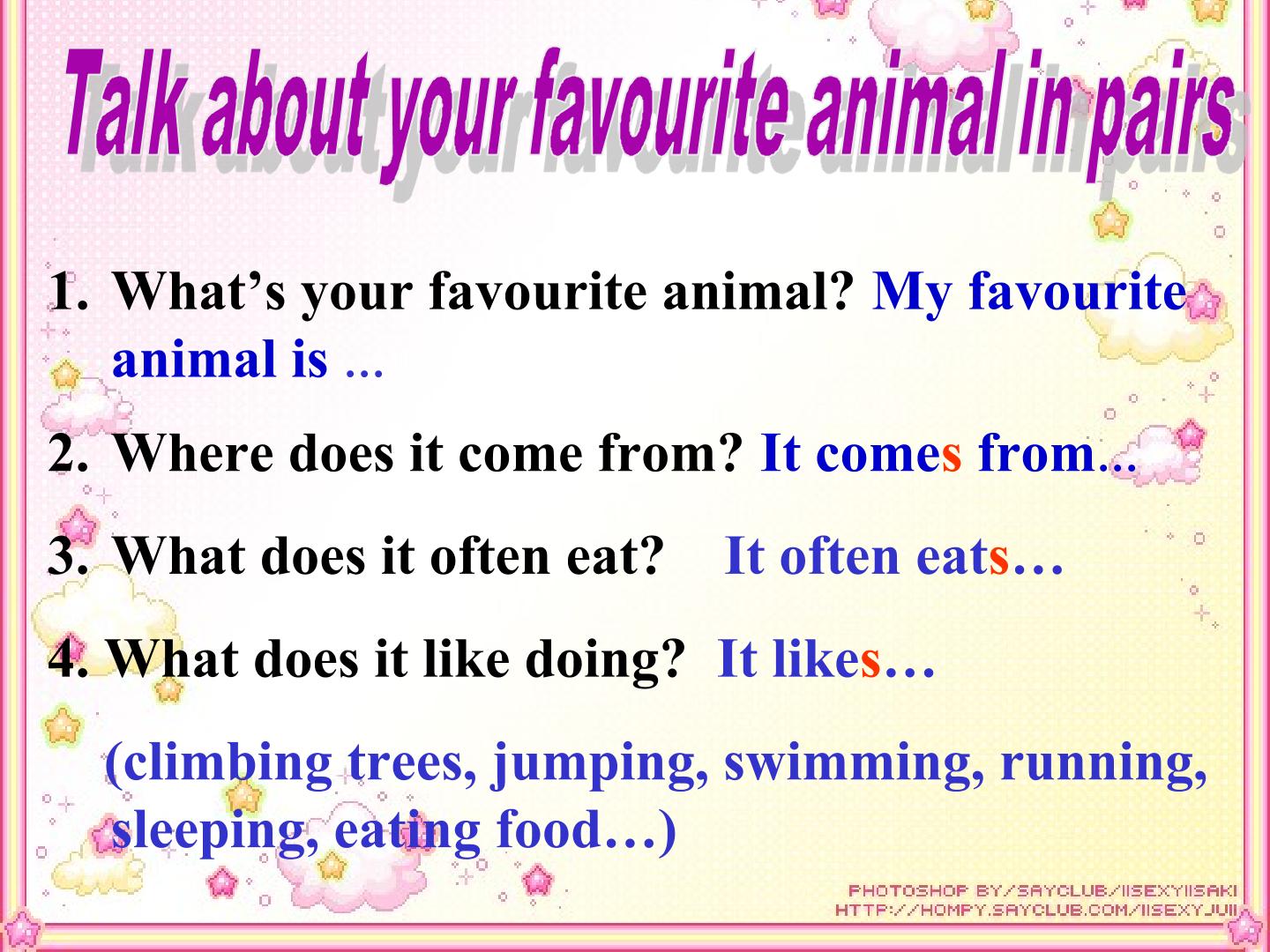 Talk about your favourite animal in pairs

1. What's your favourite animal? My favourite animal is ...

2. Where does it come from? It comes from...

3. What does it often eat? It often eats…

4. What does it like doing? It likes…

(climbing trees, jumping, swimming, running, sleeping, eating food…)

PHOTOSHOP BY/SAYCLUB/IISEXYIISAKI
HTTP://HOMPY.SAYCLUB.COM/IISEXYJUII